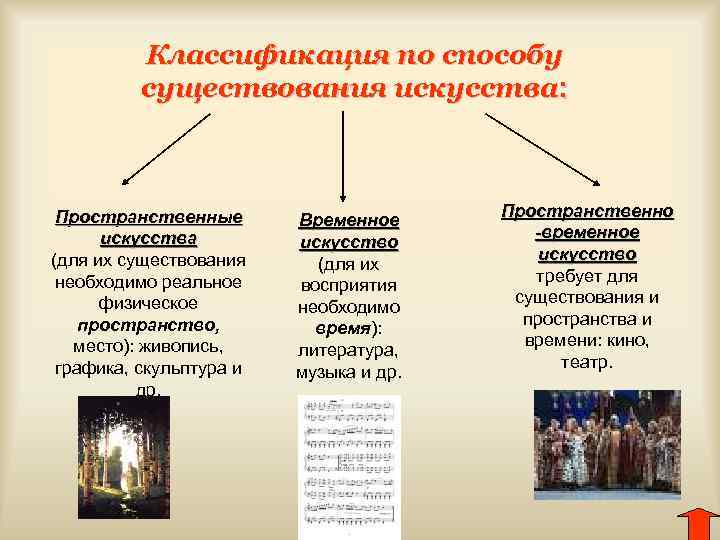 Классификация по способу существования искусства:

Пространственные искусства (для их существования необходимо реальное физическое пространство, место): живопись, графика, скульптура и др.

Временное искусство (для их восприятия необходимо время): литература, музыка и др.

Пространственно -временное искусство требует для существования и пространства и времени: кино, театр.